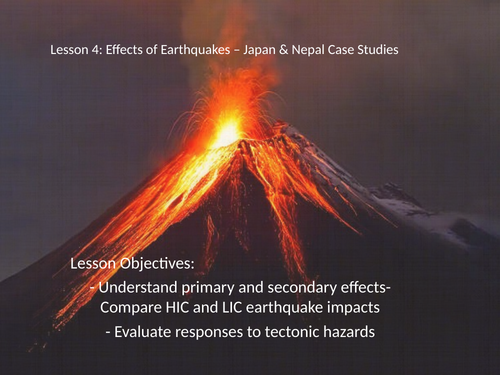 Lesson 4: Effects of Earthquakes – Japan & Nepal Case Studies

Lesson Objectives:

- Understand primary and secondary effects- Compare HIC and LIC earthquake impacts

- Evaluate responses to tectonic hazards